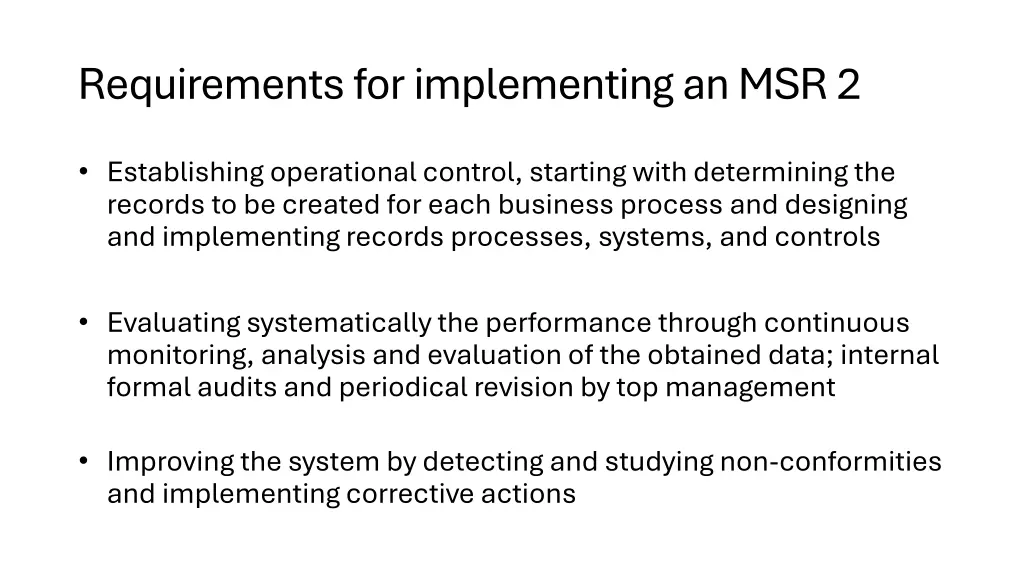 Requirements for implementing an MSR 2

• Establishing operational control, starting with determining the records to be created for each business process and designing and implementing records processes, systems, and controls

• Evaluating systematically the performance through continuous monitoring, analysis and evaluation of the obtained data; internal formal audits and periodical revision by top management

• Improving the system by detecting and studying non-conformities and implementing corrective actions